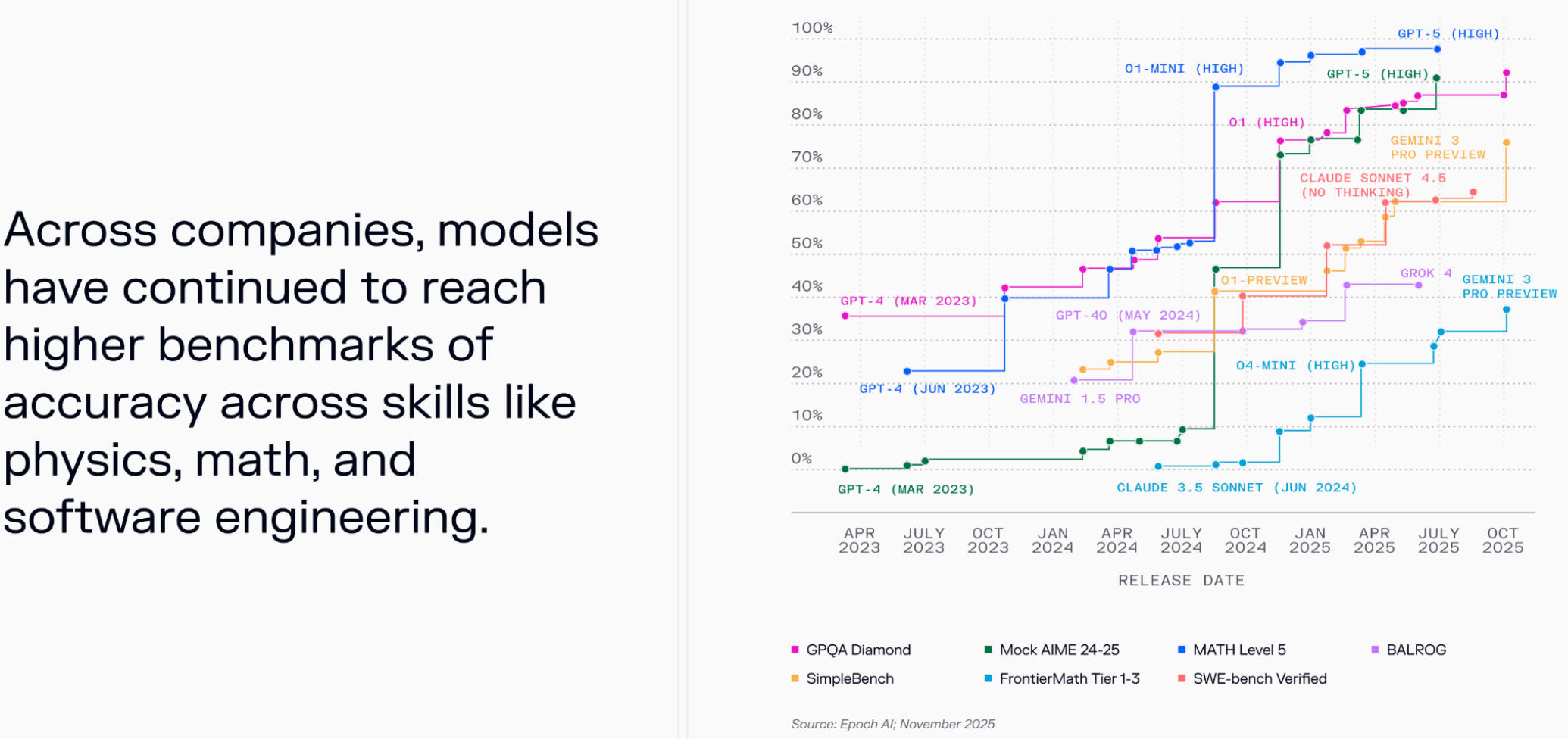 Across companies, models have continued to reach higher benchmarks of accuracy across skills like physics, math, and software engineering.

100%
90%
80%
70%
60%
50%
40%
30%
20%
10%
0%

GPT-5 (HIGH)
O1-MINI (HIGH)
GPT-5 (HIGH)
O1 (HIGH)
GEMINI 3 PRO PREVIEW
CLAUDE SONNET 4.5 (NO THINKING)
O1-PREVIEW
GROK 4
GEMINI 3 PRO PREVIEW
GPT-4 (MAR 2023)
GPT-4O (MAY 2024)
O4-MINI (HIGH)
GPT-4 (JUN 2023)
GEMINI 1.5 PRO
GPT-4 (MAR 2023)
CLAUDE 3.5 SONNET (JUN 2024)

APR 2023 JULY 2023 OCT 2023 JAN 2024 APR 2024 JULY 2024 OCT 2024 JAN 2025 APR 2025 JULY 2025 OCT 2025

RELEASE DATE

GPQA Diamond
Mock AIME 24-25
MATH Level 5
BALROG
SimpleBench
FrontierMath Tier 1-3
SWE-bench Verified

Source: Epoch AI; November 2025